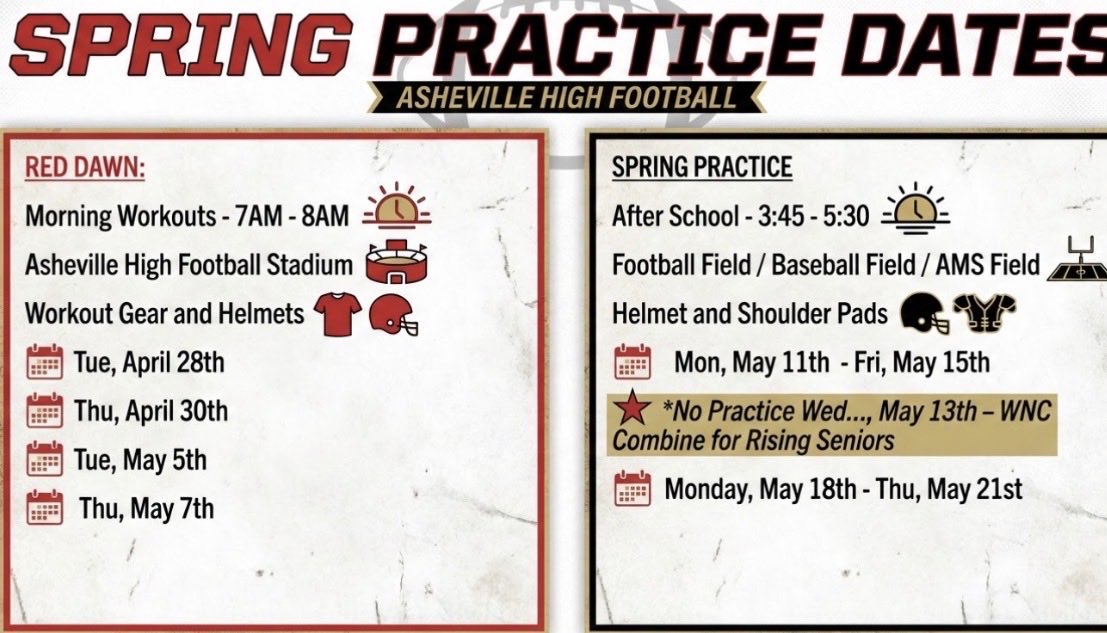 SPRING PRACTICE DATES

ASHEVILLE HIGH FOOTBALL

RED DAWN:

Morning Workouts - 7AM - 8AM

Asheville High Football Stadium

Workout Gear and Helmets

Tue, April 28th

Thu, April 30th

Tue, May 5th

Thu, May 7th

SPRING PRACTICE

After School - 3:45 - 5:30

Football Field / Baseball Field / AMS Field

Helmet and Shoulder Pads

Mon, May 11th - Fri, May 15th

*No Practice Wed..., May 13th – WNC Combine for Rising Seniors

Monday, May 18th - Thu, May 21st